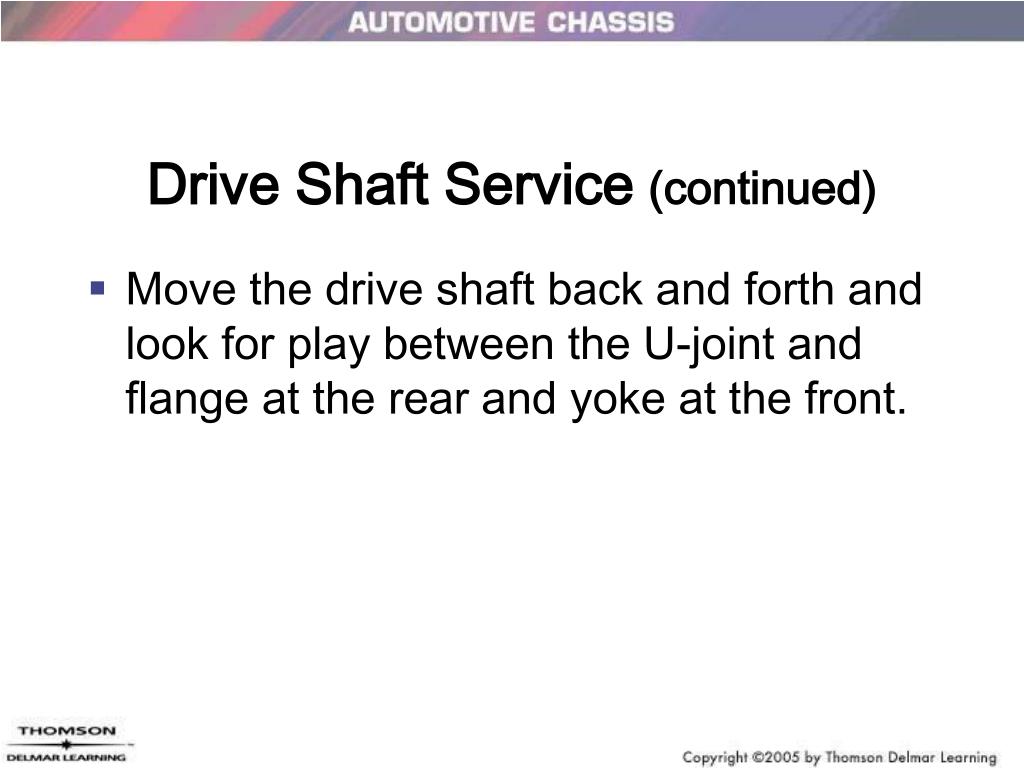 AUTOMOTIVE CHASSIS

Drive Shaft Service (continued)

▪ Move the drive shaft back and forth and look for play between the U-joint and flange at the rear and yoke at the front.

THOMSON
DELMAR LEARNING

Copyright ©2005 by Thomson Delmar Learning